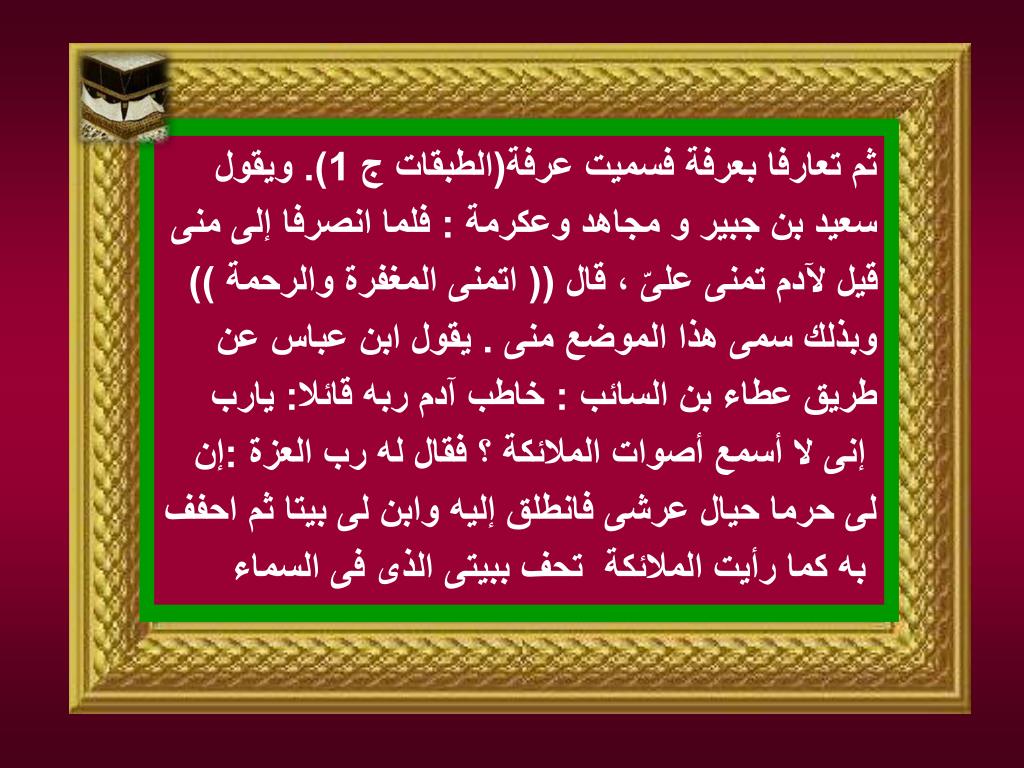 ثم تعارفا بعرفة فسميت عرفة(الطبقات ج 1). ويقول سعيد بن جبير و مجاهد وعكرمة : فلما انصرفا إلى منى قيل لآدم تمنى علىّ ، قال (( اتمنى المغفرة والرحمة )) وبذلك سمى هذا الموضع منى . يقول ابن عباس عن طريق عطاء بن السائب : خاطب آدم ربه قائلا: يارب إنى لا أسمع أصوات الملائكة ؟ فقال له رب العزة :إن لى حرما حيال عرشى فانطلق إليه وابن لى بيتا ثم احفف به كما رأيت الملائكة تحف ببيتى الذى فى السماء